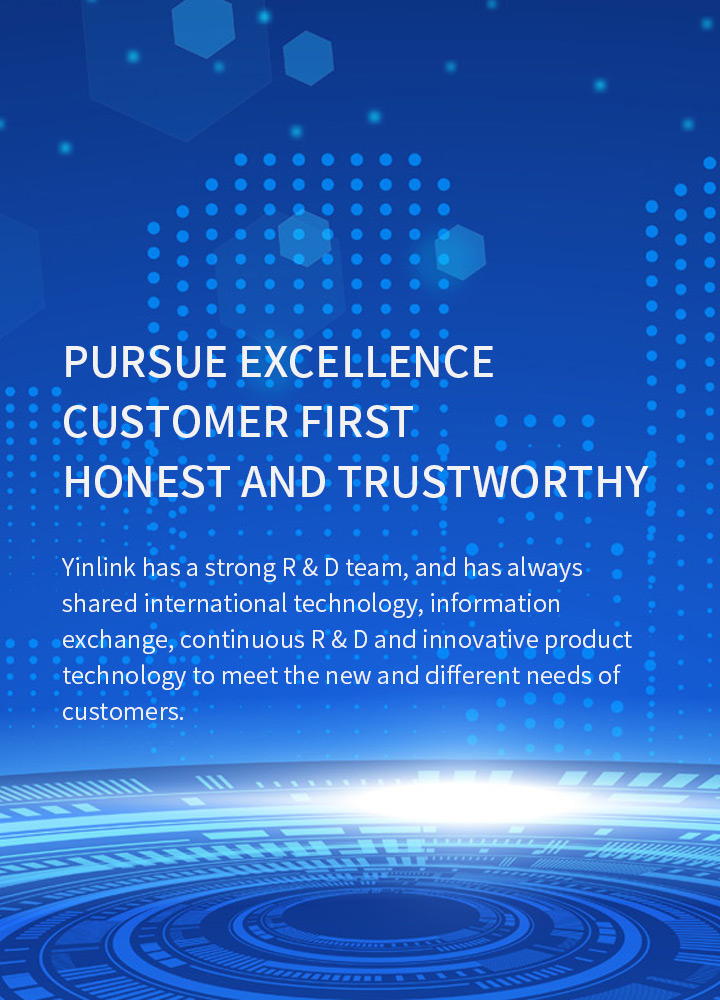 PURSUE EXCELLENCE
CUSTOMER FIRST
HONEST AND TRUSTWORTHY

Yinlink has a strong R & D team, and has always shared international technology, information exchange, continuous R & D and innovative product technology to meet the new and different needs of customers.